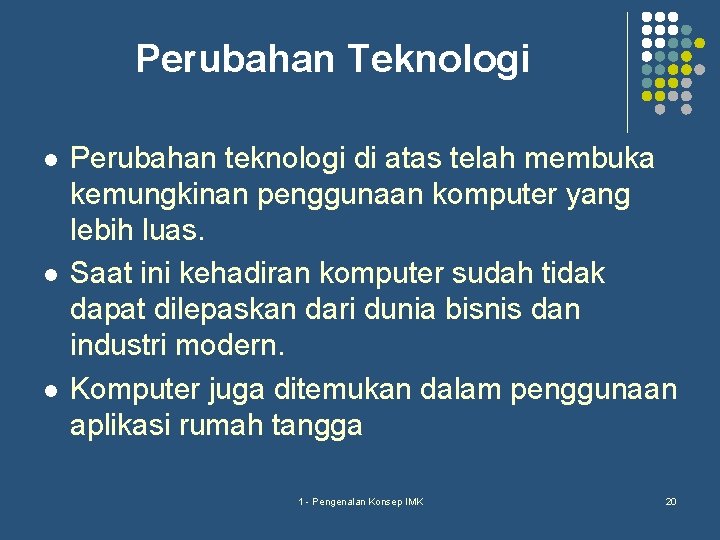 Perubahan Teknologi

- Perubahan teknologi di atas telah membuka kemungkinan penggunaan komputer yang lebih luas.
- Saat ini kehadiran komputer sudah tidak dapat dilepaskan dari dunia bisnis dan industri modern.
- Komputer juga ditemukan dalam penggunaan aplikasi rumah tangga

1 - Pengenalan Konsep IMK

20